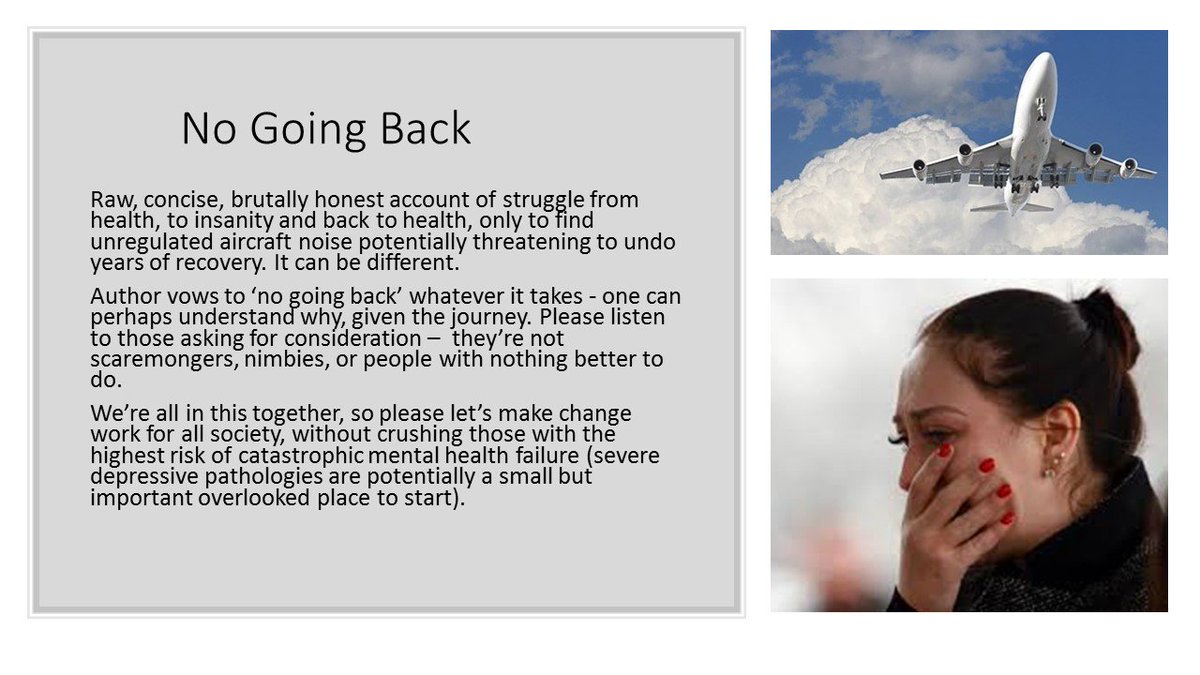 No Going Back

Raw, concise, brutally honest account of struggle from health, to insanity and back to health, only to find unregulated aircraft noise potentially threatening to undo years of recovery. It can be different.

Author vows to ‘no going back’ whatever it takes - one can perhaps understand why, given the journey. Please listen to those asking for consideration – they’re not scaremongers, nimbies, or people with nothing better to do.

We’re all in this together, so please let’s make change work for all society, without crushing those with the highest risk of catastrophic mental health failure (severe depressive pathologies are potentially a small but important overlooked place to start).